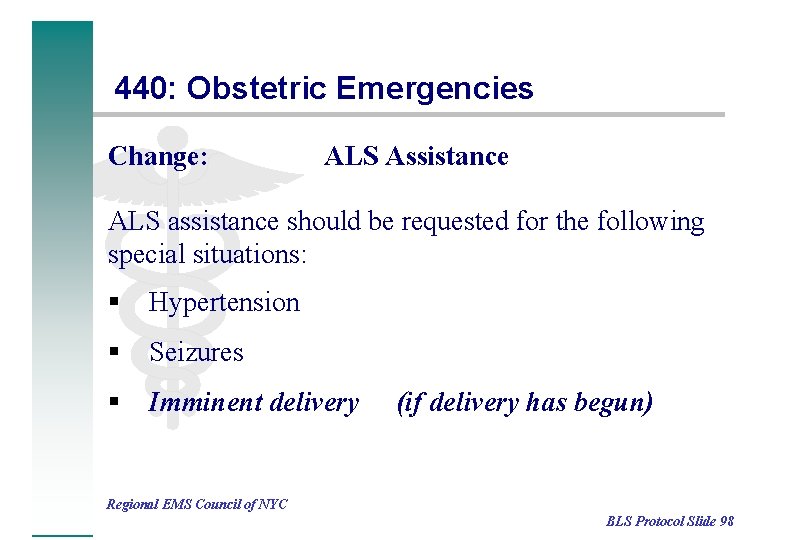 440: Obstetric Emergencies

Change: ALS Assistance

ALS assistance should be requested for the following special situations:

▪ Hypertension

▪ Seizures

▪ Imminent delivery (if delivery has begun)

Regional EMS Council of NYC

BLS Protocol Slide 98